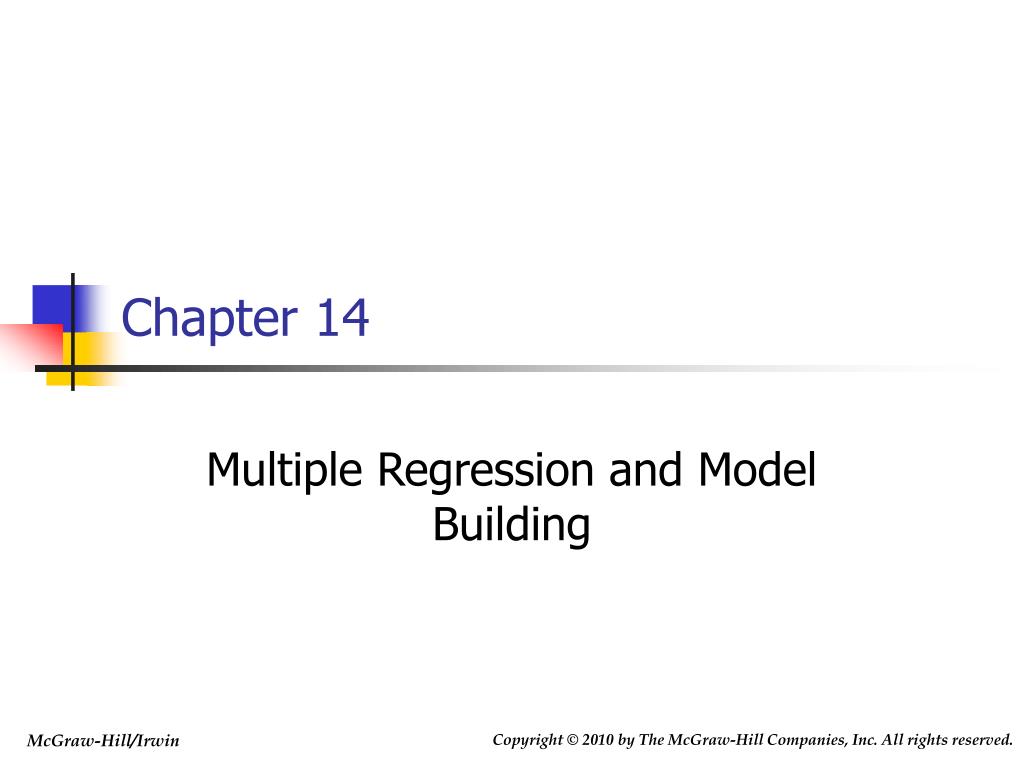 Chapter 14

Multiple Regression and Model Building

McGraw-Hill/Irwin

Copyright © 2010 by The McGraw-Hill Companies, Inc. All rights reserved.